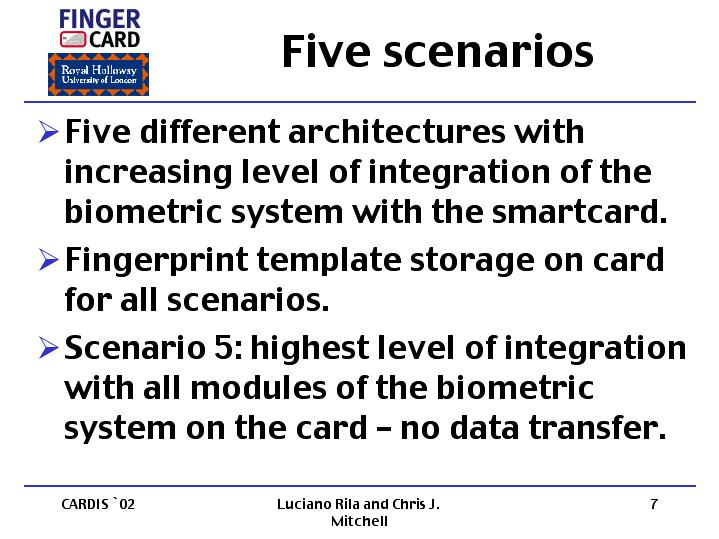 FINGER CARD

Royal Holloway University of London

Five scenarios

➢ Five different architectures with increasing level of integration of the biometric system with the smartcard.

➢ Fingerprint template storage on card for all scenarios.

➢ Scenario 5: highest level of integration with all modules of the biometric system on the card – no data transfer.

CARDIS `02

Luciano Rila and Chris J. Mitchell

7